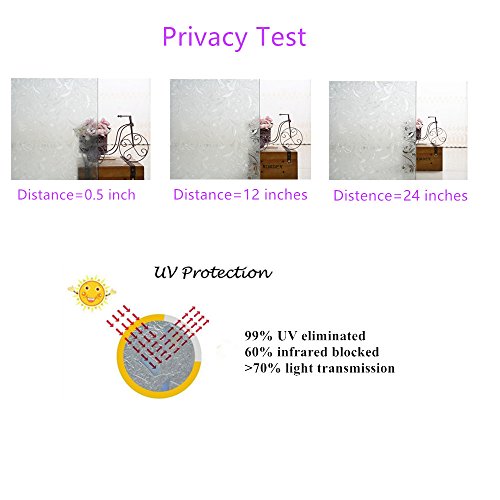 Privacy Test

Distance=0.5 inch

Distance=12 inches

Distence=24 inches

UV Protection

99% UV eliminated
60% infrared blocked
>70% light transmission